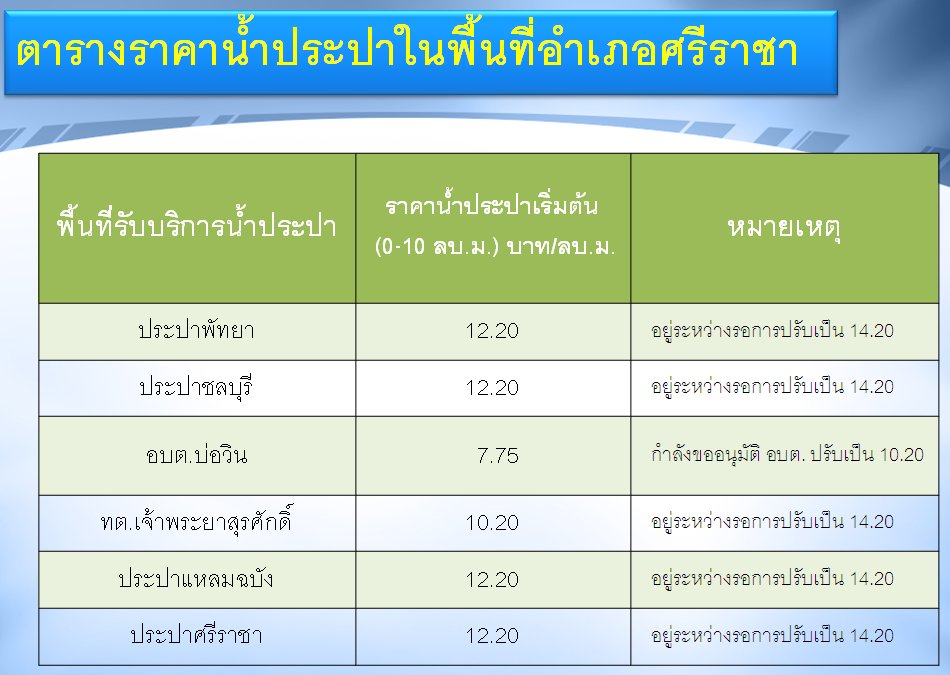 ตารางราคาน้ำประปาในพื้นที่อำเภอศรีราชา

| พื้นที่รับบริการน้ำประปา | ราคาน้ำประปาเริ่มต้น (0-10 ลบ.ม.) บาท/ลบ.ม. | หมายเหตุ |
|---|---|---|
| ประปาพัทยา | 12.20 | อยู่ระหว่างรอการปรับเป็น 14.20 |
| ประปาชลบุรี | 12.20 | อยู่ระหว่างรอการปรับเป็น 14.20 |
| อบต.บ่อวิน | 7.75 | กำลังขออนุมัติ อบต. ปรับเป็น 10.20 |
| ทต.เจ้าพระยาสุรศักดิ์ | 10.20 | อยู่ระหว่างรอการปรับเป็น 14.20 |
| ประปาแหลมฉบัง | 12.20 | อยู่ระหว่างรอการปรับเป็น 14.20 |
| ประปาศรีราชา | 12.20 | อยู่ระหว่างรอการปรับเป็น 14.20 |